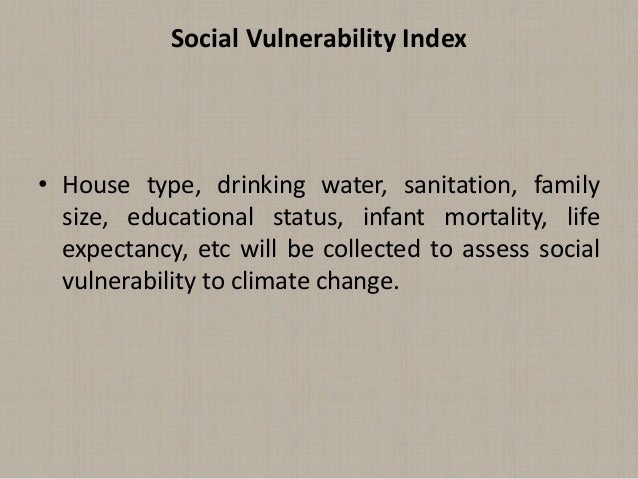 Social Vulnerability Index

• House type, drinking water, sanitation, family size, educational status, infant mortality, life expectancy, etc will be collected to assess social vulnerability to climate change.